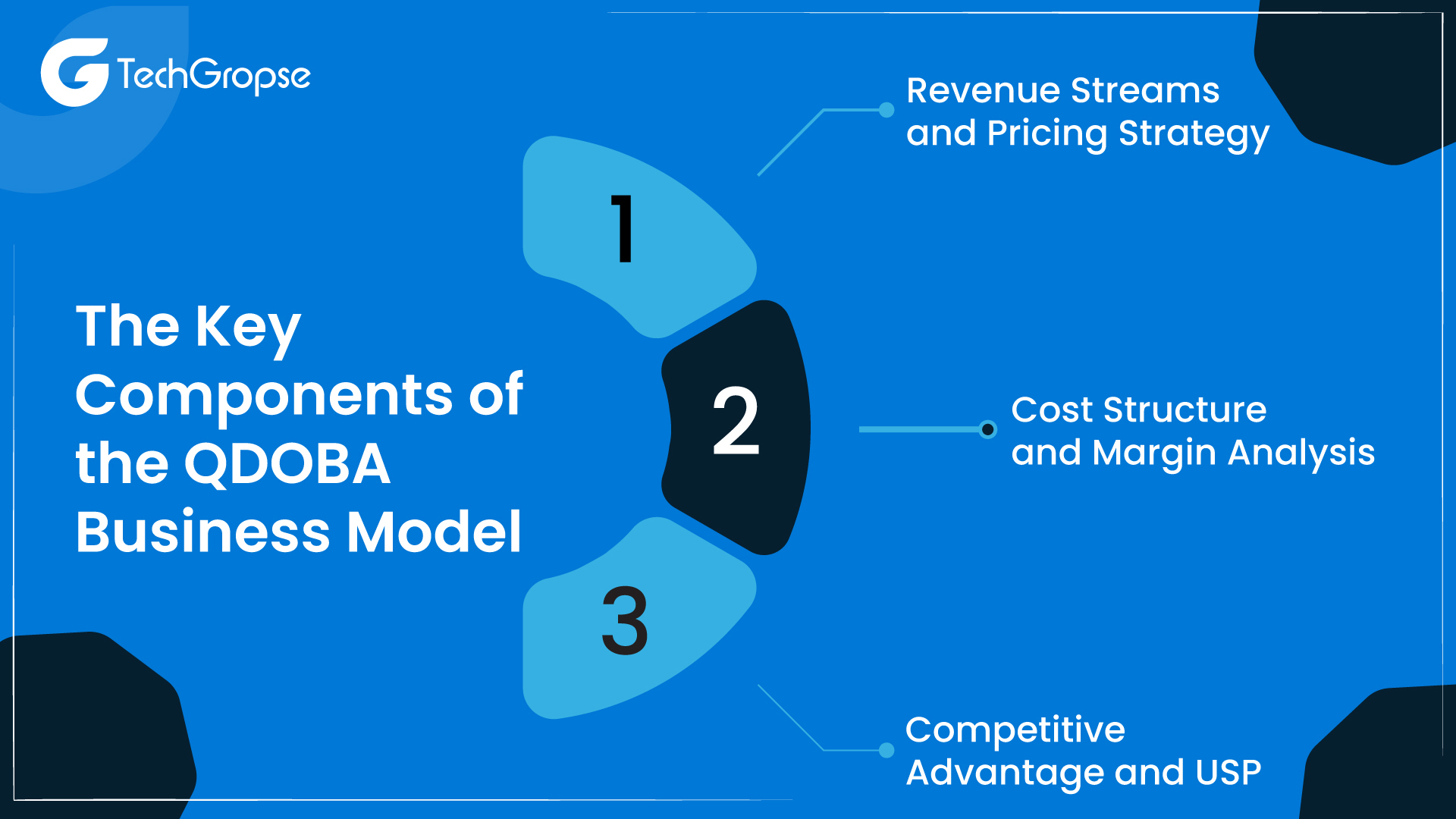 TechGropse

The Key Components of the QDOBA Business Model

1

Revenue Streams and Pricing Strategy

2

Cost Structure and Margin Analysis

3

Competitive Advantage and USP